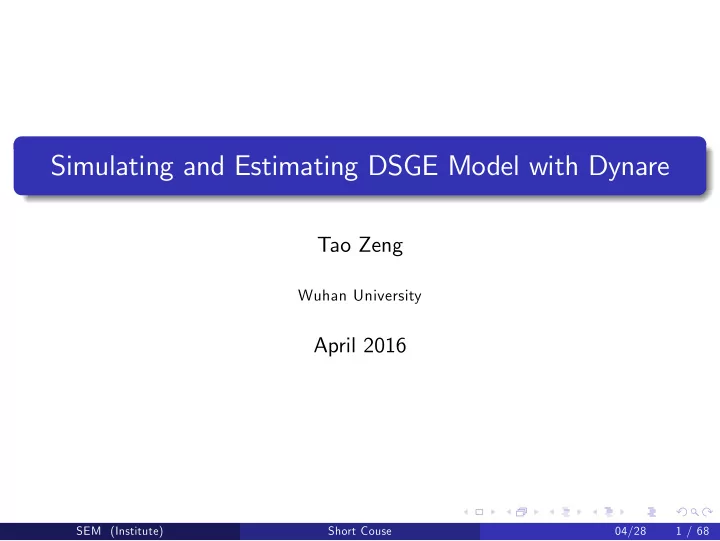 Simulating and Estimating DSGE Model with Dynare

Tao Zeng

Wuhan University

April 2016

SEM (Institute) Short Couse 04/28 1 / 68